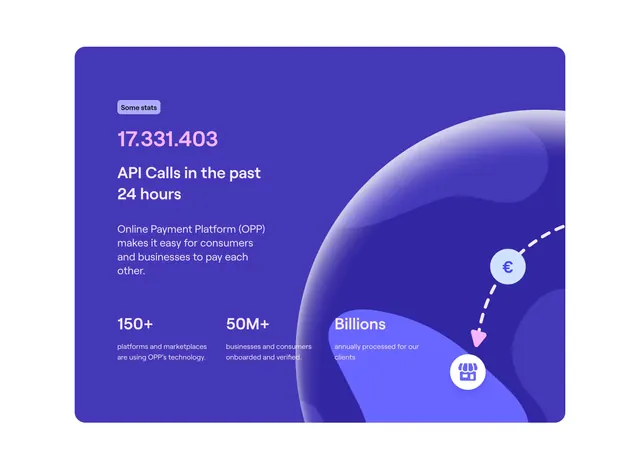 Some stats

17.331.403

API Calls in the past
24 hours

Online Payment Platform (OPP) makes it easy for consumers and businesses to pay each other.

150+

platforms and marketplaces are using OPP's technology.

50M+

businesses and consumers onboarded and verified.

Billions

annually processed for our clients

€